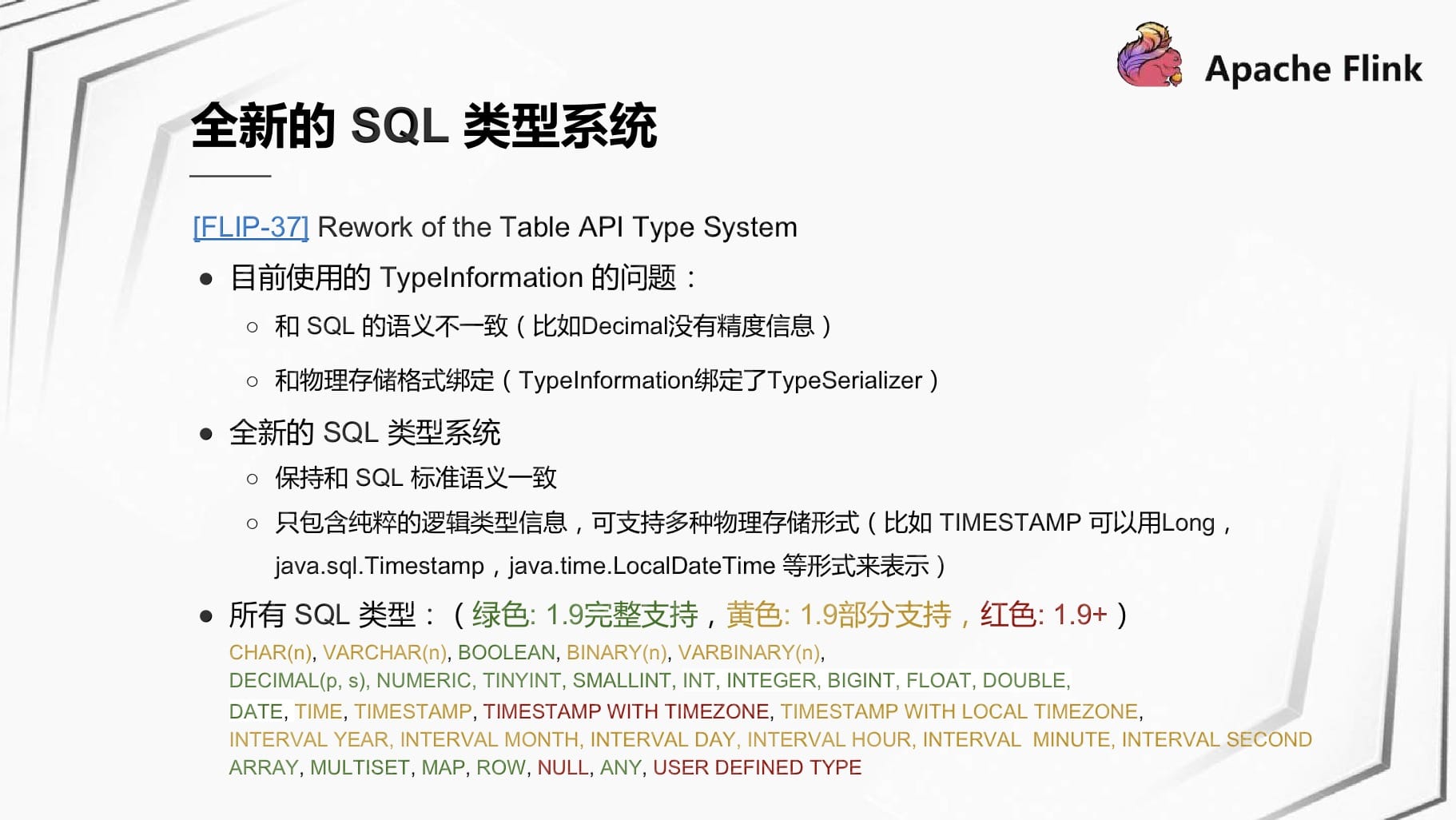 Apache Flink

全新的 SQL 类型系统

[FLIP-37] Rework of the Table API Type System

● 目前使用的 TypeInformation 的问题：
   ○ 和 SQL 的语义不一致（比如Decimal没有精度信息）
   ○ 和物理存储格式绑定（TypeInformation绑定了TypeSerializer）
● 全新的 SQL 类型系统
   ○ 保持和 SQL 标准语义一致
   ○ 只包含纯粹的逻辑类型信息，可支持多种物理存储形式（比如 TIMESTAMP 可以用Long，java.sql.Timestamp，java.time.LocalDateTime 等形式来表示）
● 所有 SQL 类型：（绿色: 1.9完整支持，黄色: 1.9部分支持，红色: 1.9+）

CHAR(n), VARCHAR(n), BOOLEAN, BINARY(n), VARBINARY(n),
DECIMAL(p, s), NUMERIC, TINYINT, SMALLINT, INT, INTEGER, BIGINT, FLOAT, DOUBLE,
DATE, TIME, TIMESTAMP, TIMESTAMP WITH TIMEZONE, TIMESTAMP WITH LOCAL TIMEZONE,
INTERVAL YEAR, INTERVAL MONTH, INTERVAL DAY, INTERVAL HOUR, INTERVAL MINUTE, INTERVAL SECOND
ARRAY, MULTISET, MAP, ROW, NULL, ANY, USER DEFINED TYPE